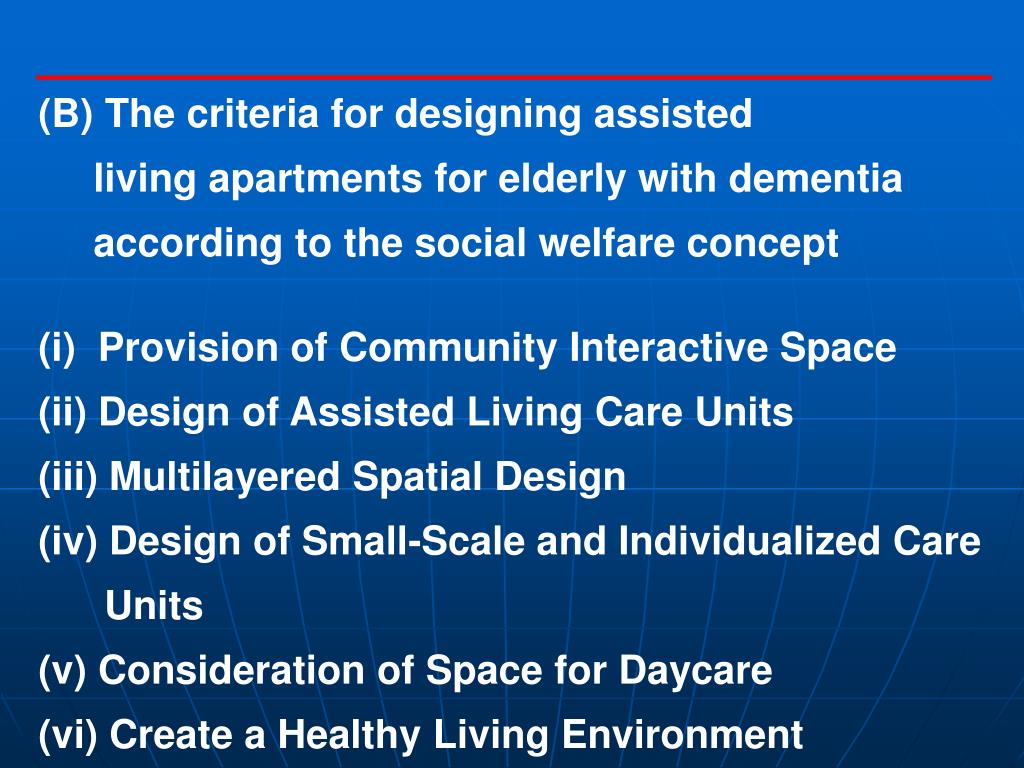 (B) The criteria for designing assisted living apartments for elderly with dementia according to the social welfare concept

(i) Provision of Community Interactive Space
(ii) Design of Assisted Living Care Units
(iii) Multilayered Spatial Design
(iv) Design of Small-Scale and Individualized Care Units
(v) Consideration of Space for Daycare
(vi) Create a Healthy Living Environment